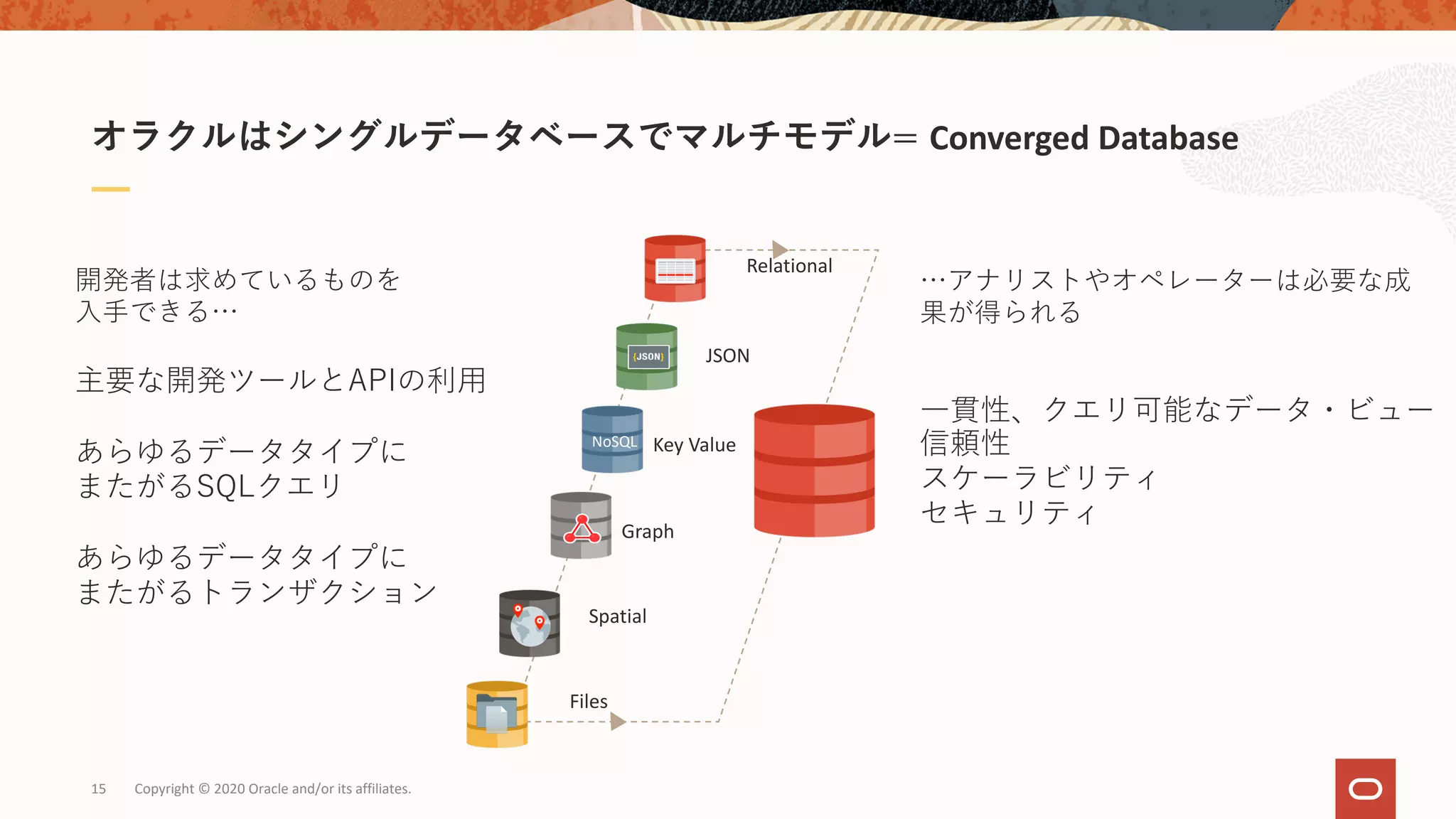 オラクルはシングルデータベースでマルチモデル= Converged Database

開発者は求めているものを入手できる…

主要な開発ツールとAPIの利用

あらゆるデータタイプにまたがるSQLクエリ

あらゆるデータタイプにまたがるトランザクション

Relational

{JSON}

JSON

NoSQL

Key Value

Graph

Spatial

Files

…アナリストやオペレーターは必要な成果が得られる

一貫性、クエリ可能なデータ・ビュー
信頼性
スケーラビリティ
セキュリティ

15 Copyright © 2020 Oracle and/or its affiliates.